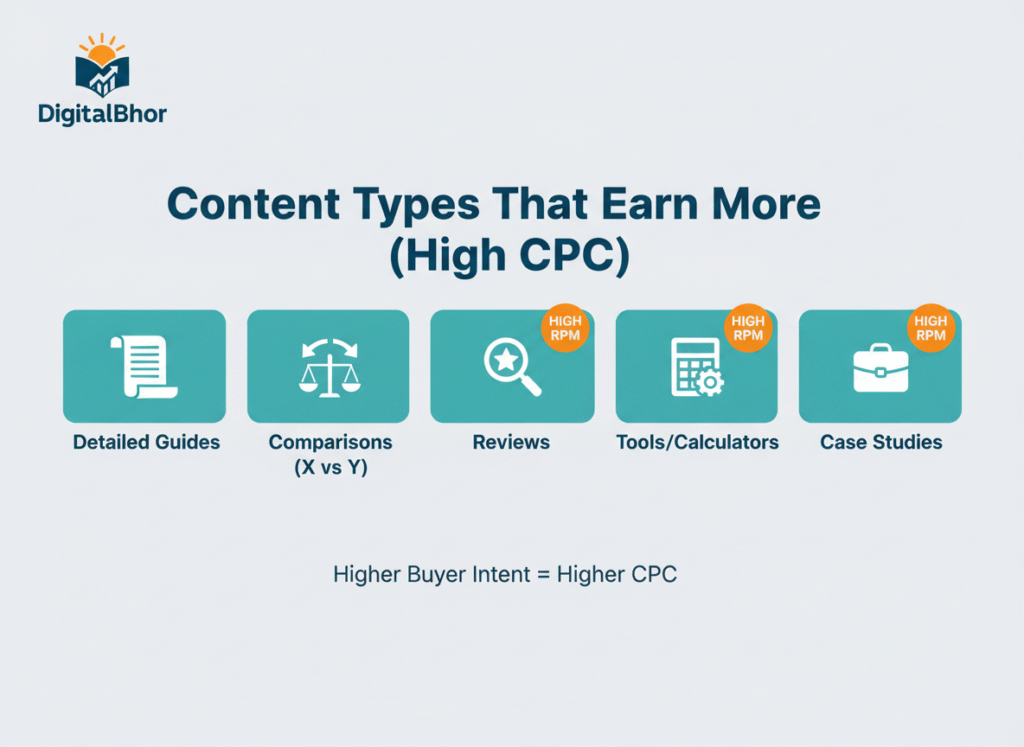 DigitalBhor

Content Types That Earn More (High CPC)

Detailed Guides

Comparisons (X vs Y)

HIGH RPM

Reviews

HIGH RPM

Tools/Calculators

HIGH RPM

Case Studies

Higher Buyer Intent = Higher CPC